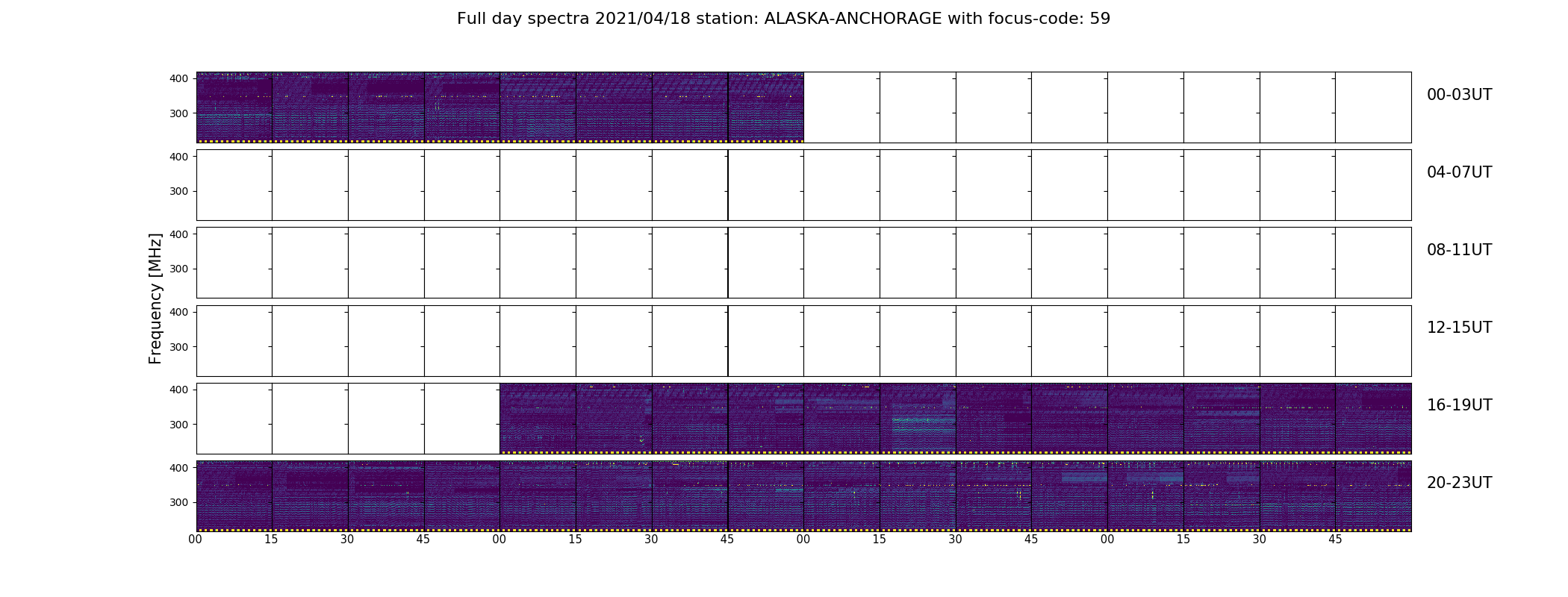 Full day spectra 2021/04/18 station: ALASKA-ANCHORAGE with focus-code: 59

Frequency [MHz]

400
300
00-03UT

400
300
04-07UT

400
300
08-11UT

400
300
12-15UT

400
300
16-19UT

400
300
20-23UT

00 15 30 45 00 15 30 45 00 15 30 45 00 15 30 45